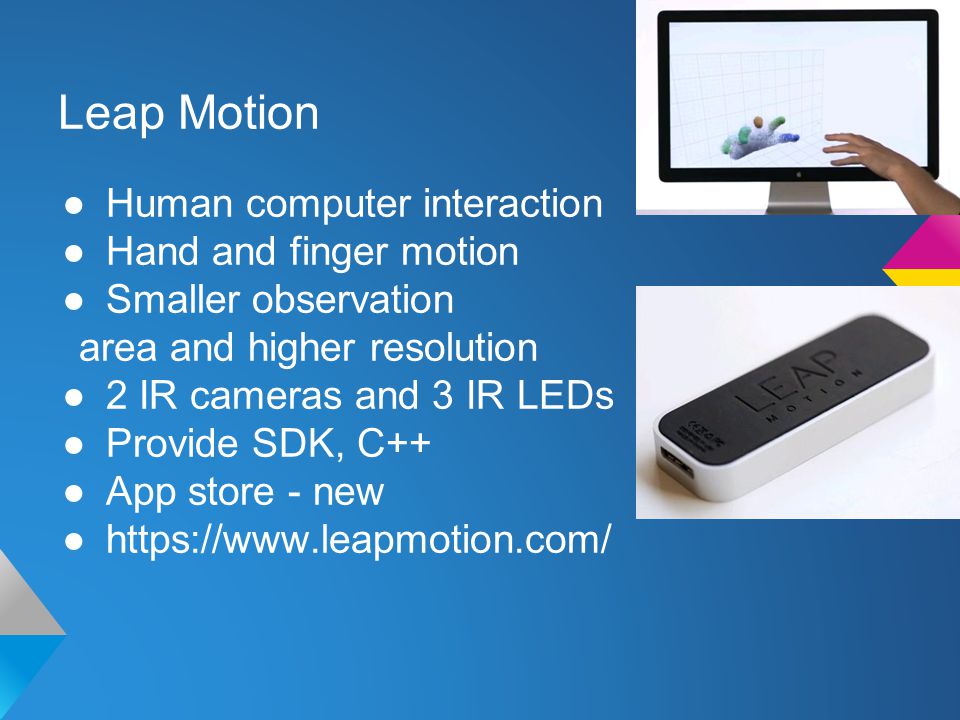 Leap Motion

● Human computer interaction
● Hand and finger motion
● Smaller observation area and higher resolution
● 2 IR cameras and 3 IR LEDs
● Provide SDK, C++
● App store - new
● https://www.leapmotion.com/

LEAP
MOTION